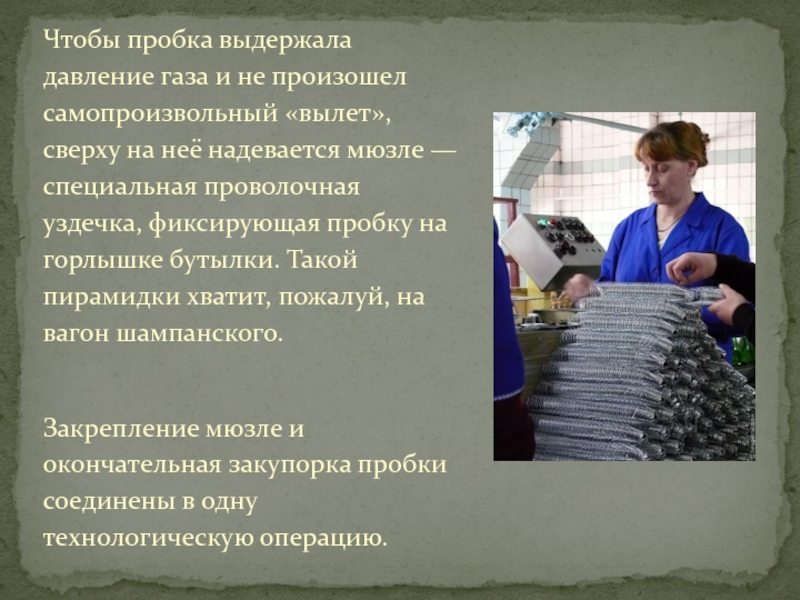 Чтобы пробка выдержала давление газа и не произошел самопроизвольный «вылет», сверху на неё надевается мюзле — специальная проволочная уздечка, фиксирующая пробку на горлышке бутылки. Такой пирамидки хватит, пожалуй, на вагон шампанского.

Закрепление мюзле и окончательная закупорка пробки соединены в одну технологическую операцию.